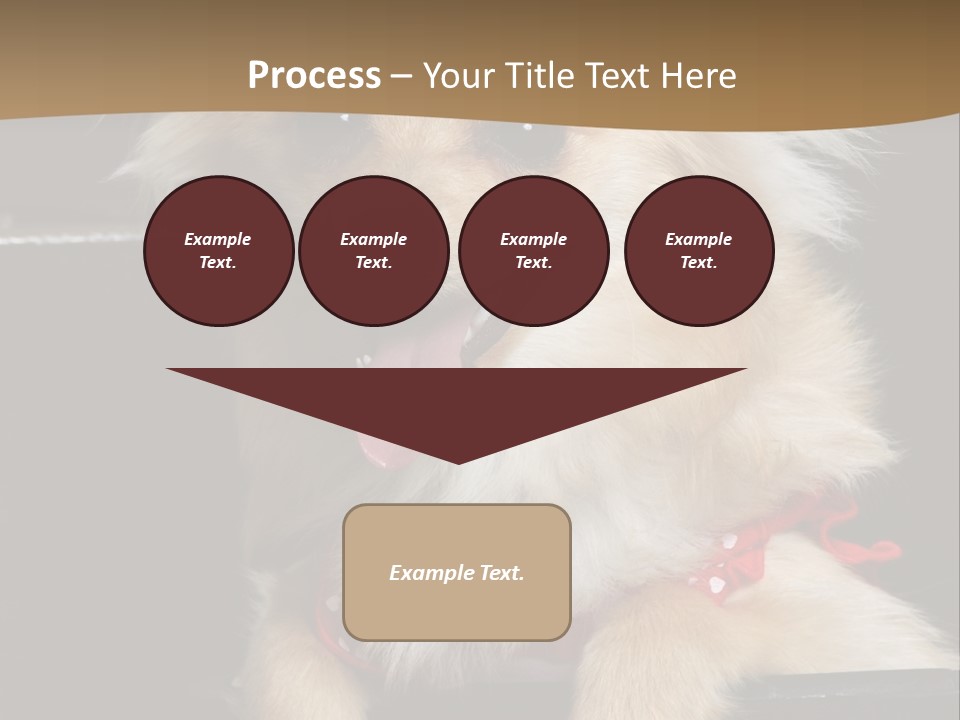 Process – Your Title Text Here

Example Text.

Example Text.

Example Text.

Example Text.

Example Text.